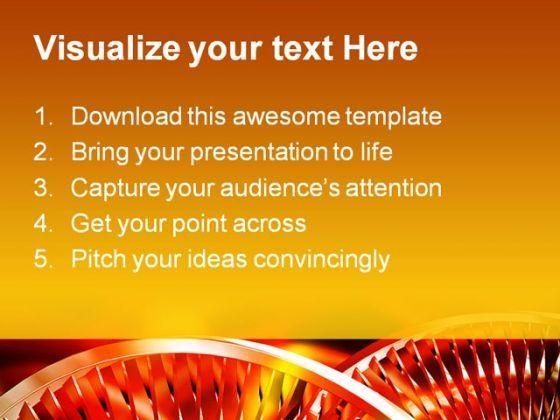 Visualize your text Here

1. Download this awesome template
2. Bring your presentation to life
3. Capture your audience's attention
4. Get your point across
5. Pitch your ideas convincingly